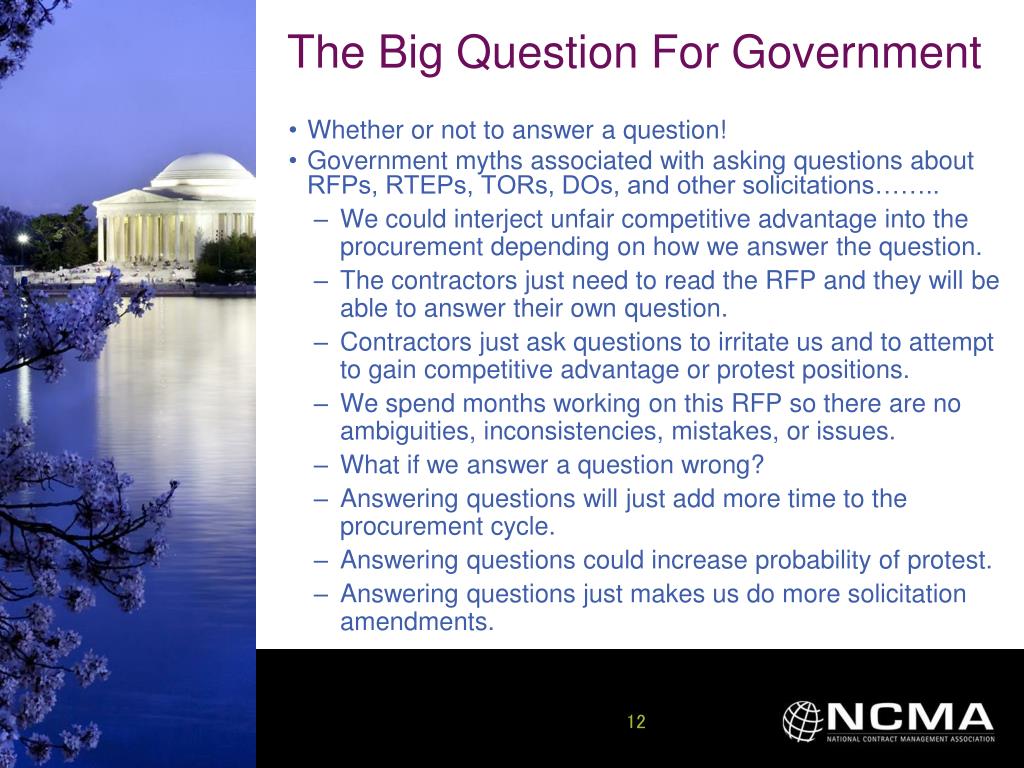 The Big Question For Government

• Whether or not to answer a question!
• Government myths associated with asking questions about RFPs, RTEPs, TORs, DOs, and other solicitations……..
– We could interject unfair competitive advantage into the procurement depending on how we answer the question.
– The contractors just need to read the RFP and they will be able to answer their own question.
– Contractors just ask questions to irritate us and to attempt to gain competitive advantage or protest positions.
– We spend months working on this RFP so there are no ambiguities, inconsistencies, mistakes, or issues.
– What if we answer a question wrong?
– Answering questions will just add more time to the procurement cycle.
– Answering questions could increase probability of protest.
– Answering questions just makes us do more solicitation amendments.

12

NCMA
NATIONAL CONTRACT MANAGEMENT ASSOCIATION